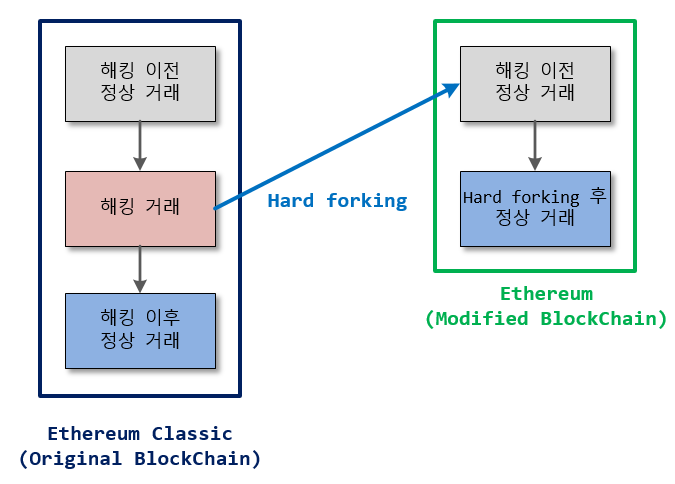 해킹 이전
정상 거래

해킹 거래

해킹 이후
정상 거래

Ethereum Classic
(Original BlockChain)

Hard forking

해킹 이전
정상 거래

Hard forking 후
정상 거래

Ethereum
(Modified BlockChain)